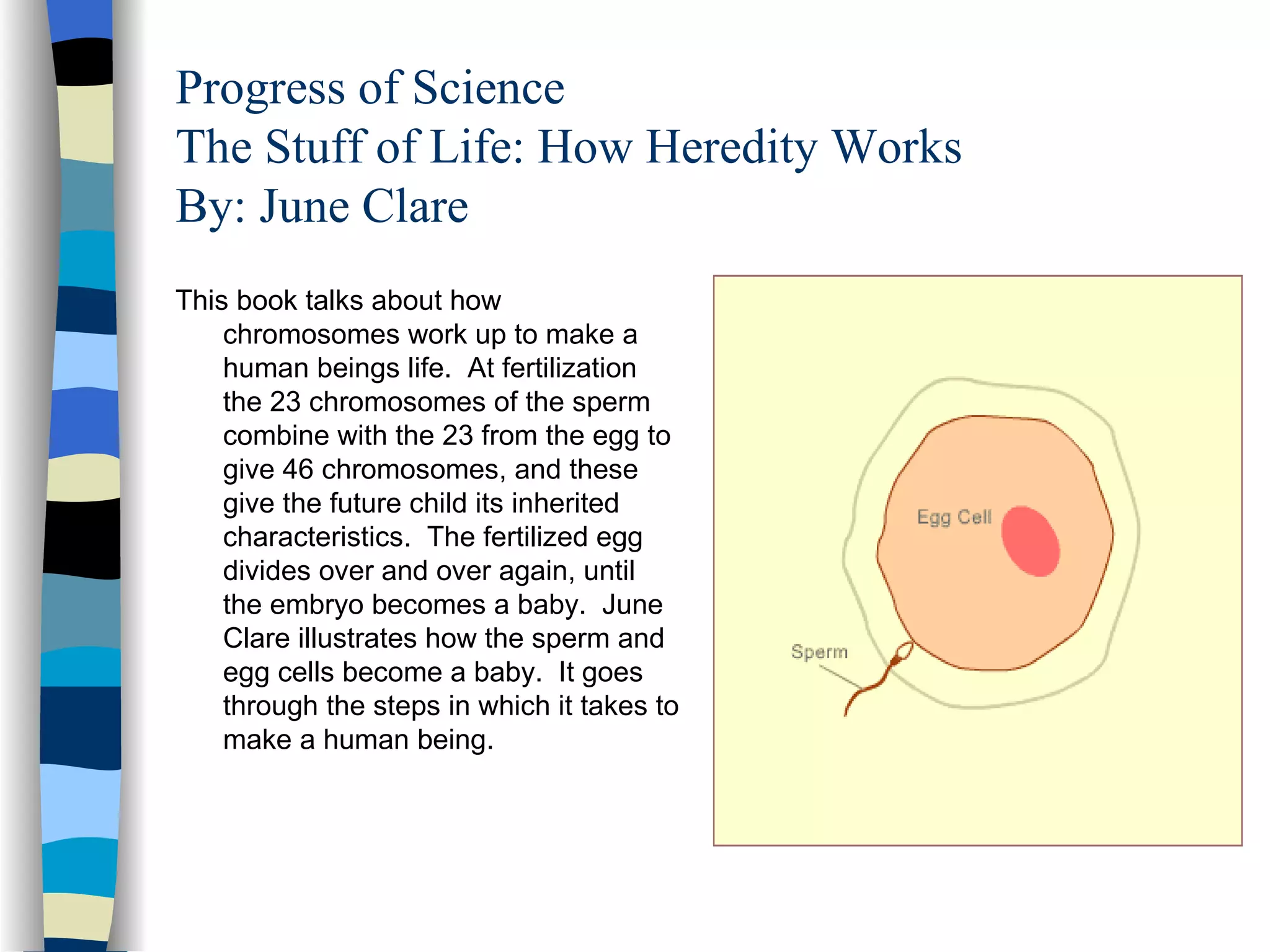 Progress of Science
The Stuff of Life: How Heredity Works
By: June Clare

This book talks about how chromosomes work up to make a human beings life. At fertilization the 23 chromosomes of the sperm combine with the 23 from the egg to give 46 chromosomes, and these give the future child its inherited characteristics. The fertilized egg divides over and over again, until the embryo becomes a baby. June Clare illustrates how the sperm and egg cells become a baby. It goes through the steps in which it takes to make a human being.

Egg Cell
Sperm